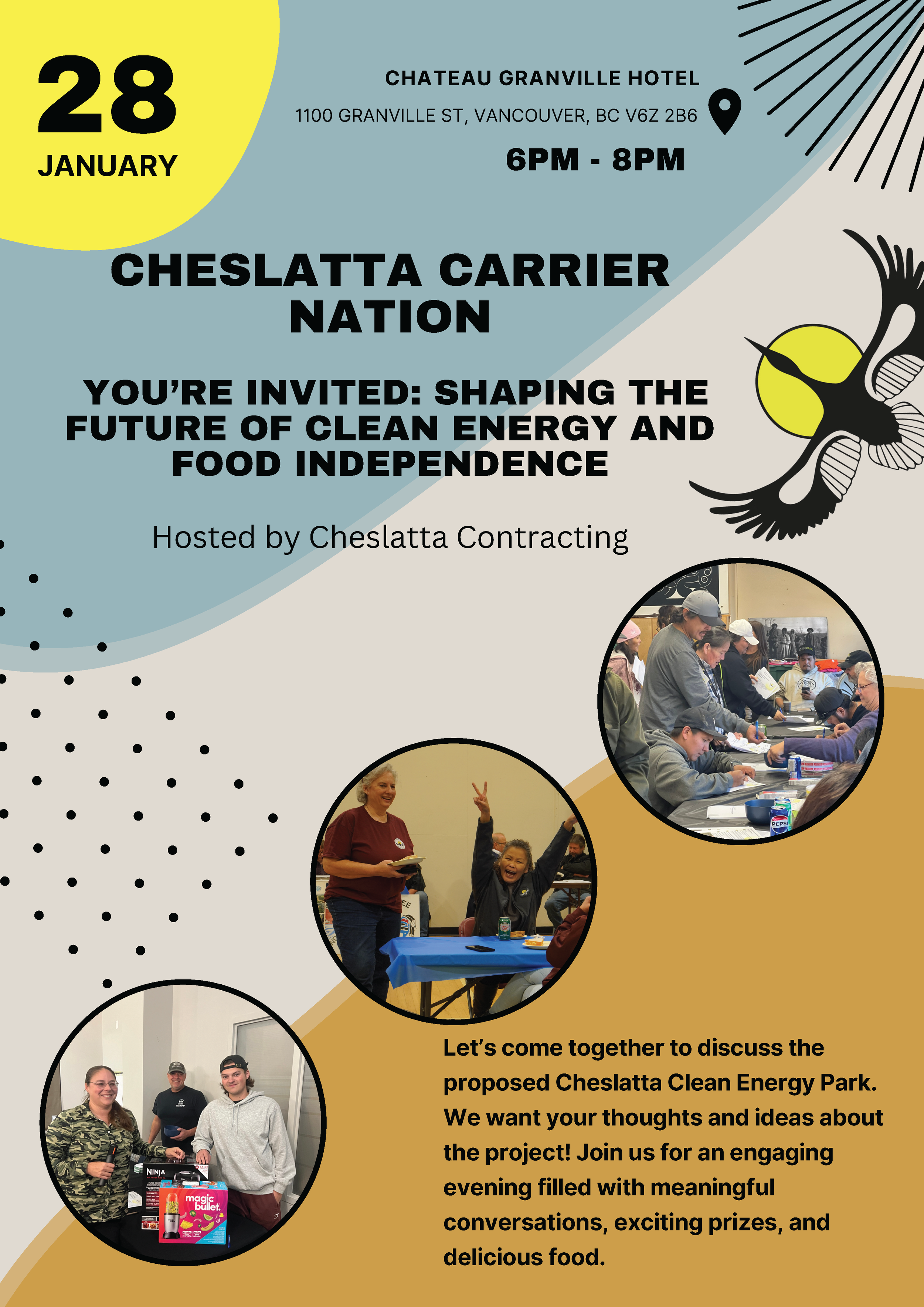 28
JANUARY

CHATEAU GRANVILLE HOTEL
1100 GRANVILLE ST, VANCOUVER, BC V6Z 2B6
6PM - 8PM

CHESLATTA CARRIER NATION

YOU'RE INVITED: SHAPING THE FUTURE OF CLEAN ENERGY AND FOOD INDEPENDENCE

Hosted by Cheslatta Contracting

PEPSI

NINJA
magic bullet.

Let's come together to discuss the proposed Cheslatta Clean Energy Park. We want your thoughts and ideas about the project! Join us for an engaging evening filled with meaningful conversations, exciting prizes, and delicious food.